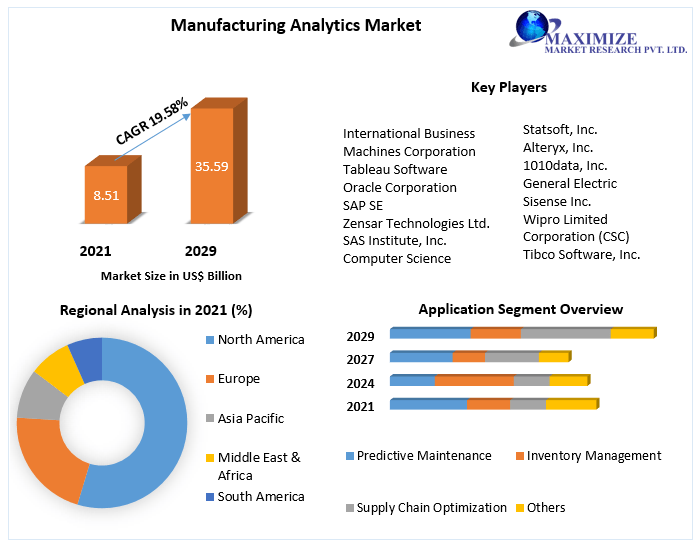 Manufacturing Analytics Market

MAXIMIZE
MARKET RESEARCH PVT. LTD.

CAGR 19.58%

8.51

35.59

2021

2029

Market Size in US$ Billion

Key Players

International Business Machines Corporation
Tableau Software
Oracle Corporation
SAP SE
Zensar Technologies Ltd.
SAS Institute, Inc.
Computer Science

Statsoft, Inc.
Alteryx, Inc.
1010data, Inc.
General Electric
Sisense Inc.
Wipro Limited
Corporation (CSC)
Tibco Software, Inc.

Regional Analysis in 2021 (%)

North America
Europe
Asia Pacific
Middle East & Africa
South America

Application Segment Overview

2029
2027
2024
2021

Predictive Maintenance
Inventory Management
Supply Chain Optimization
Others